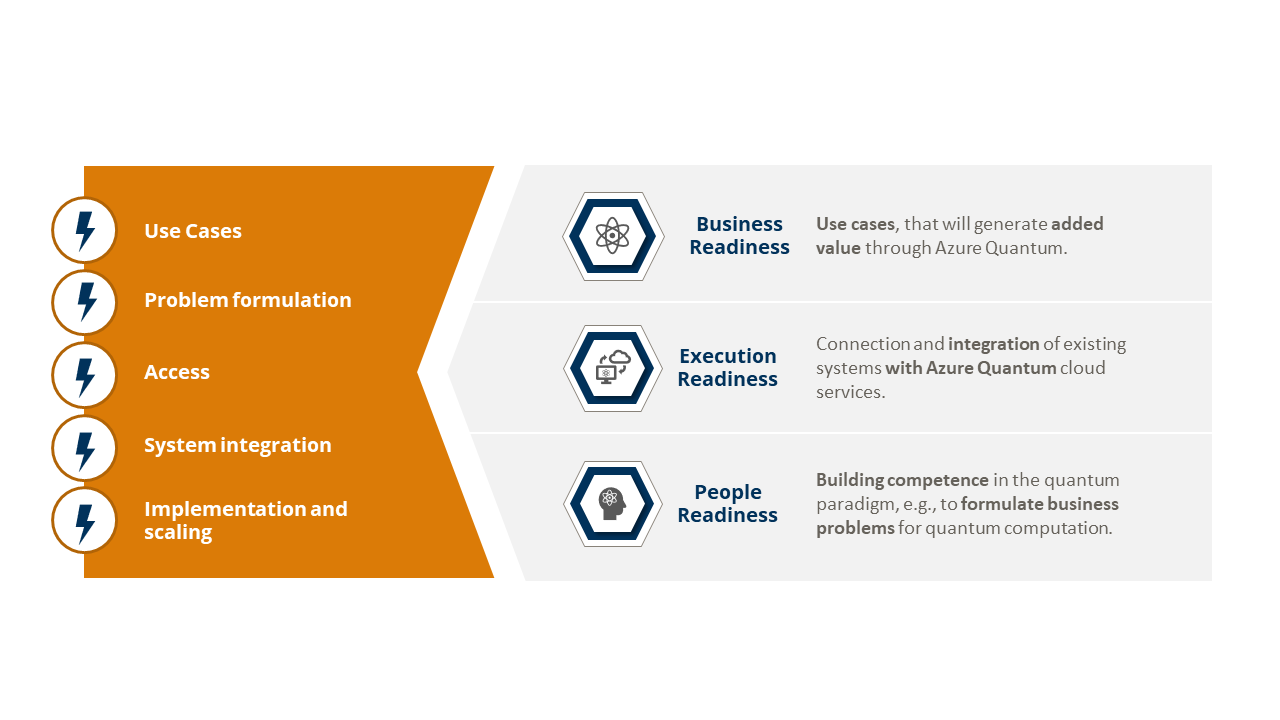 Use Cases

Problem formulation

Access

System integration

Implementation and scaling

Business Readiness

Use cases, that will generate added value through Azure Quantum.

Execution Readiness

Connection and integration of existing systems with Azure Quantum cloud services.

People Readiness

Building competence in the quantum paradigm, e.g., to formulate business problems for quantum computation.